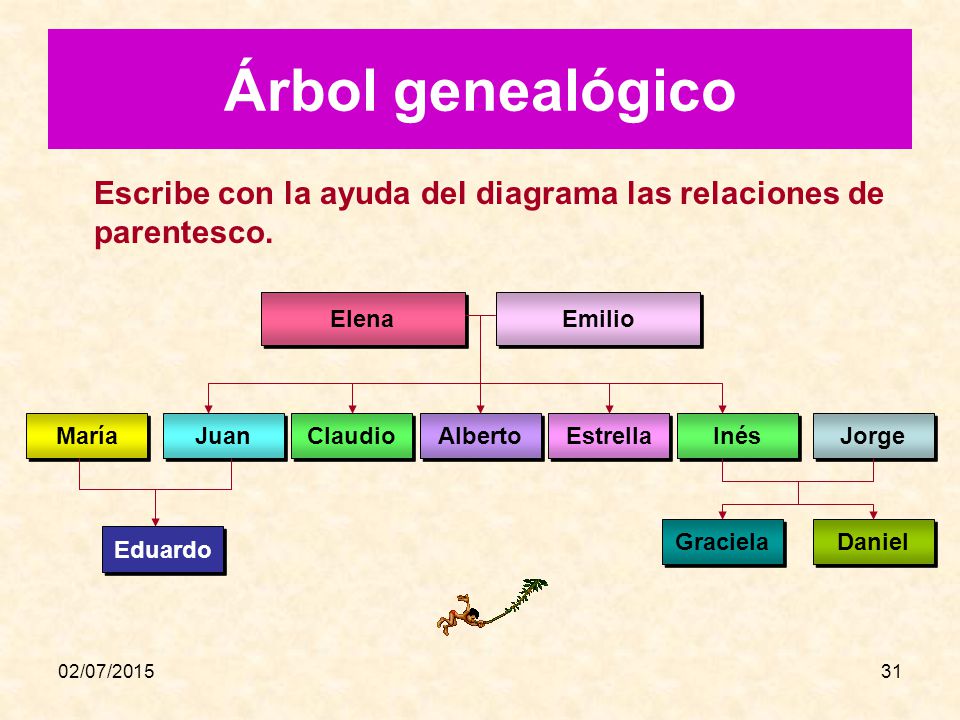 Árbol genealógico

Escribe con la ayuda del diagrama las relaciones de parentesco.

Elena
Emilio

María
Juan
Claudio
Alberto
Estrella
Inés
Jorge

Eduardo

Graciela
Daniel

02/07/2015

31